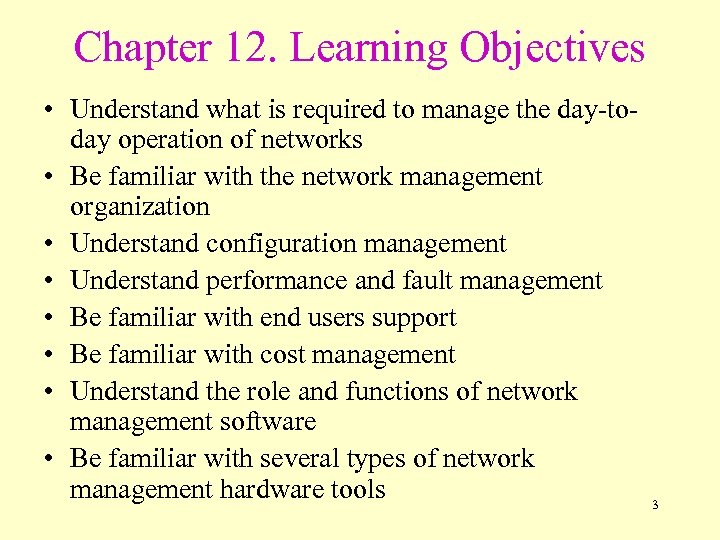 Chapter 12. Learning Objectives

• Understand what is required to manage the day-to-day operation of networks
• Be familiar with the network management organization
• Understand configuration management
• Understand performance and fault management
• Be familiar with end users support
• Be familiar with cost management
• Understand the role and functions of network management software
• Be familiar with several types of network management hardware tools

3